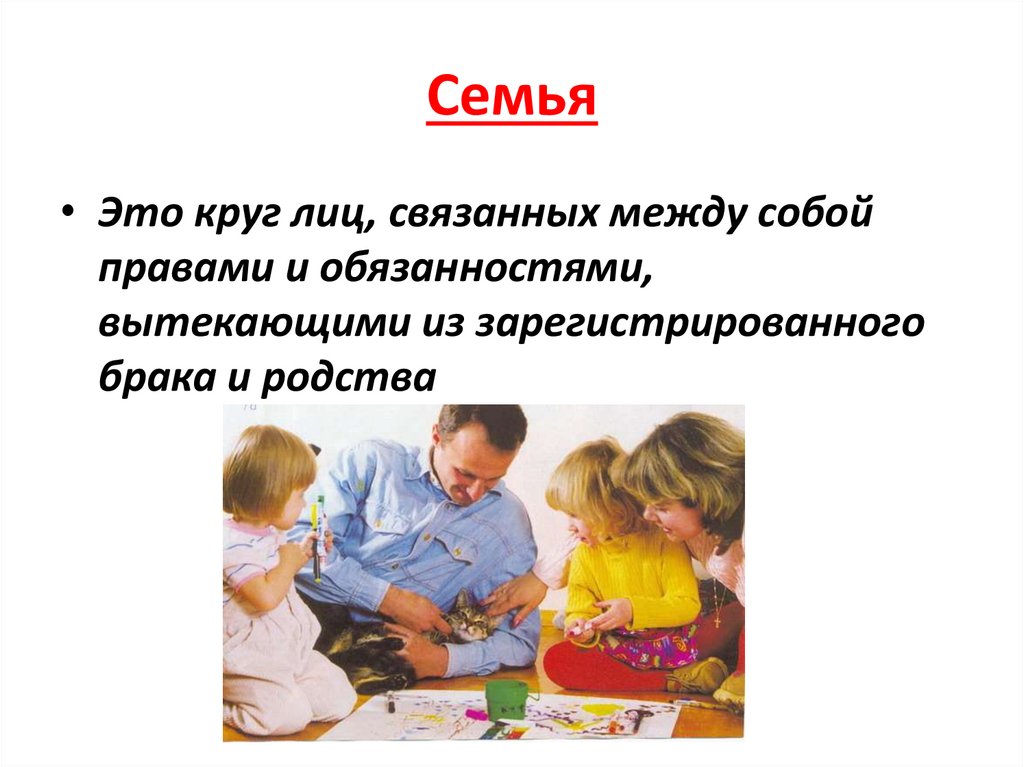 Семья

• Это круг лиц, связанных между собой правами и обязанностями, вытекающими из зарегистрированного брака и родства